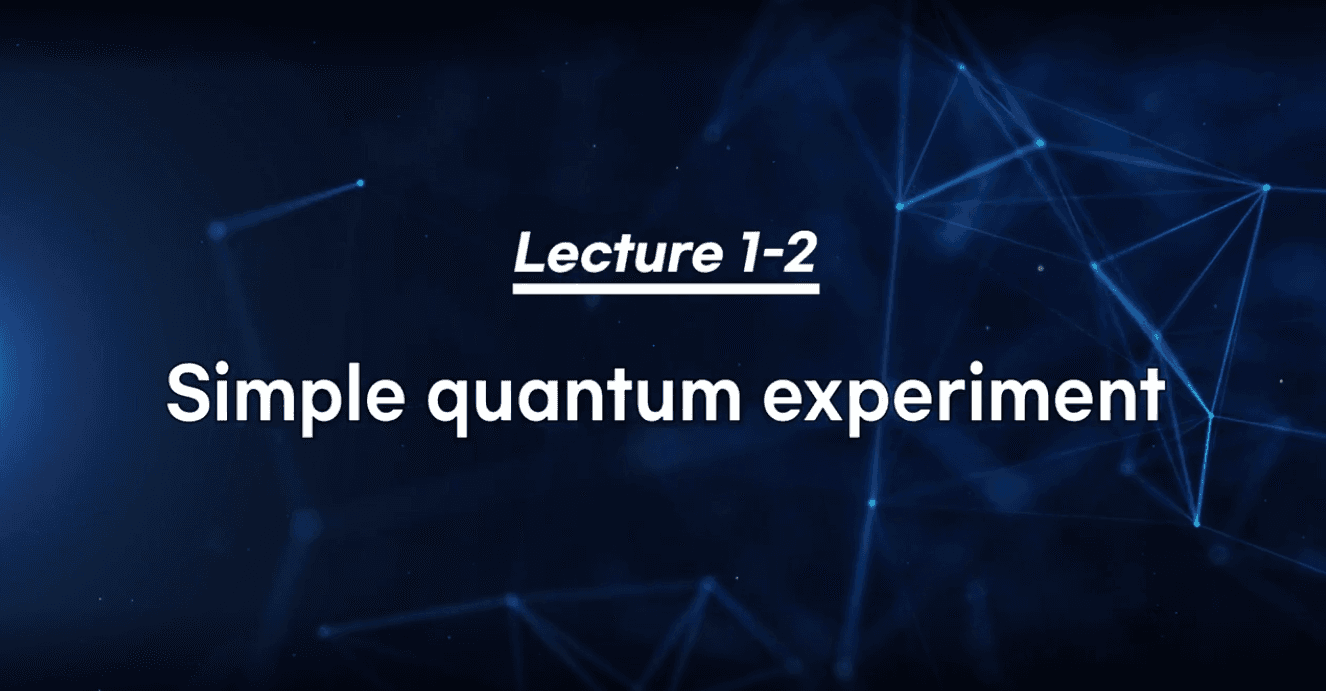 Lecture 1-2

Simple quantum experiment